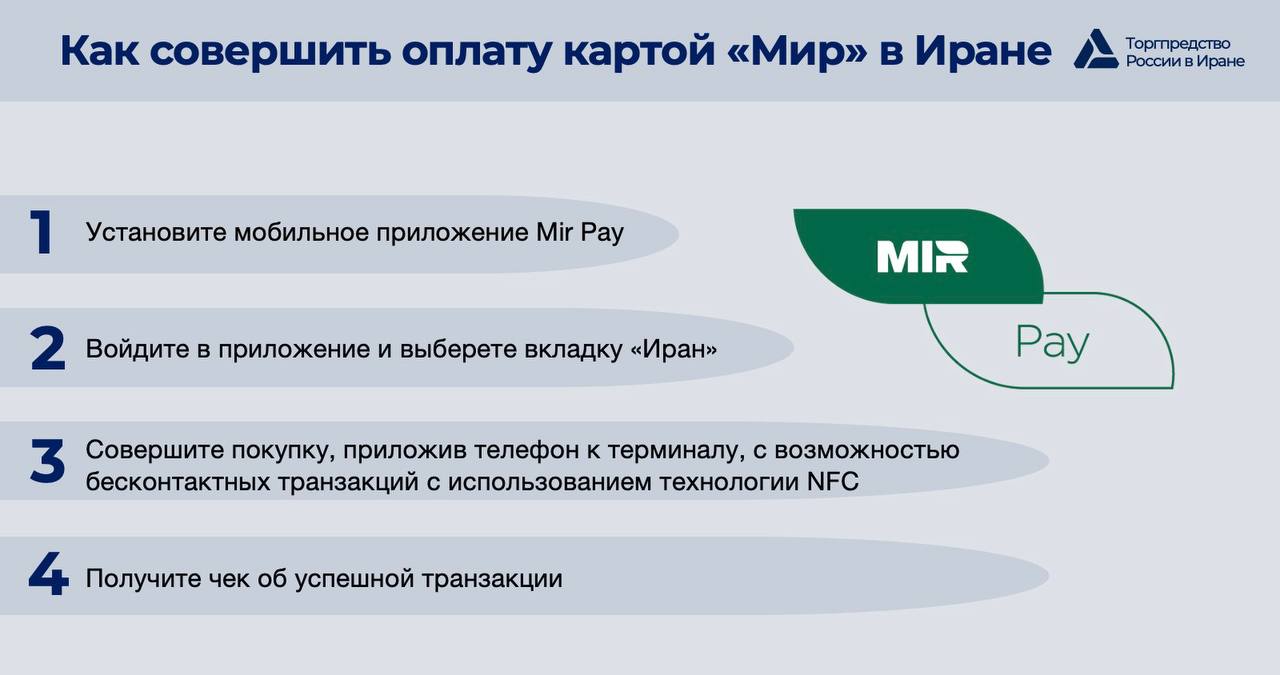 Как совершить оплату картой «Мир» в Иране

Торгпредство России в Иране

1 Установите мобильное приложение Mir Pay

2 Войдите в приложение и выберете вкладку «Иран»

3 Совершите покупку, приложив телефон к терминалу, с возможностью бесконтактных транзакций с использованием технологии NFC

4 Получите чек об успешной транзакции

MIR

Pay